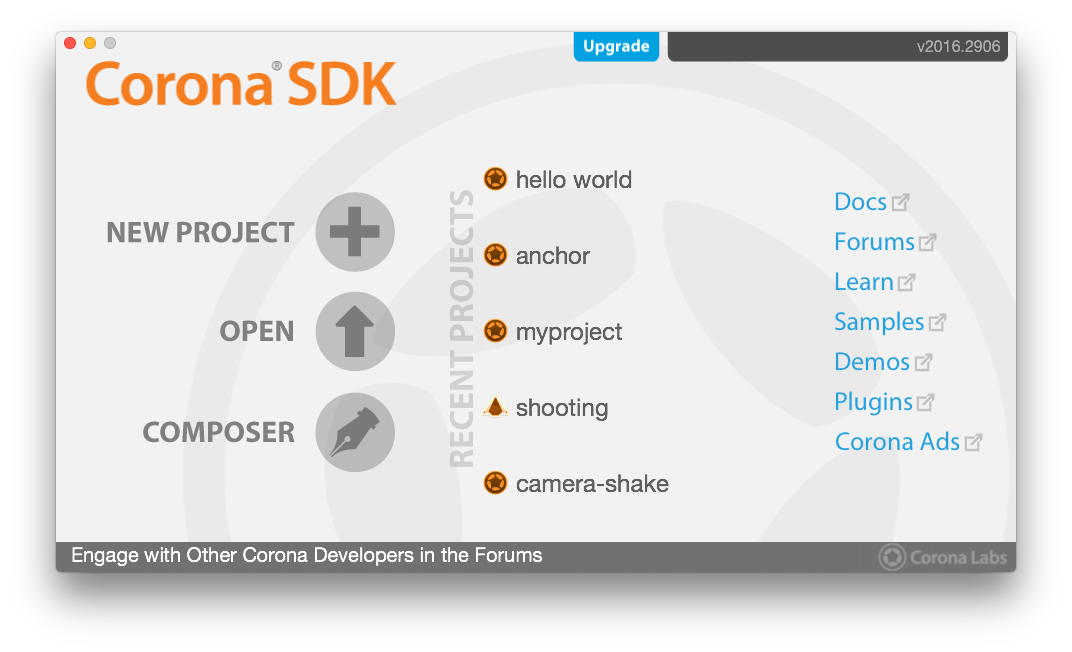 Upgrade

v2016.2906

Corona® SDK

NEW PROJECT

OPEN

COMPOSER

RECENT PROJECTS

hello world

anchor

myproject

shooting

camera-shake

Docs

Forums

Learn

Samples

Demos

Plugins

Corona Ads

Engage with Other Corona Developers in the Forums

Corona Labs